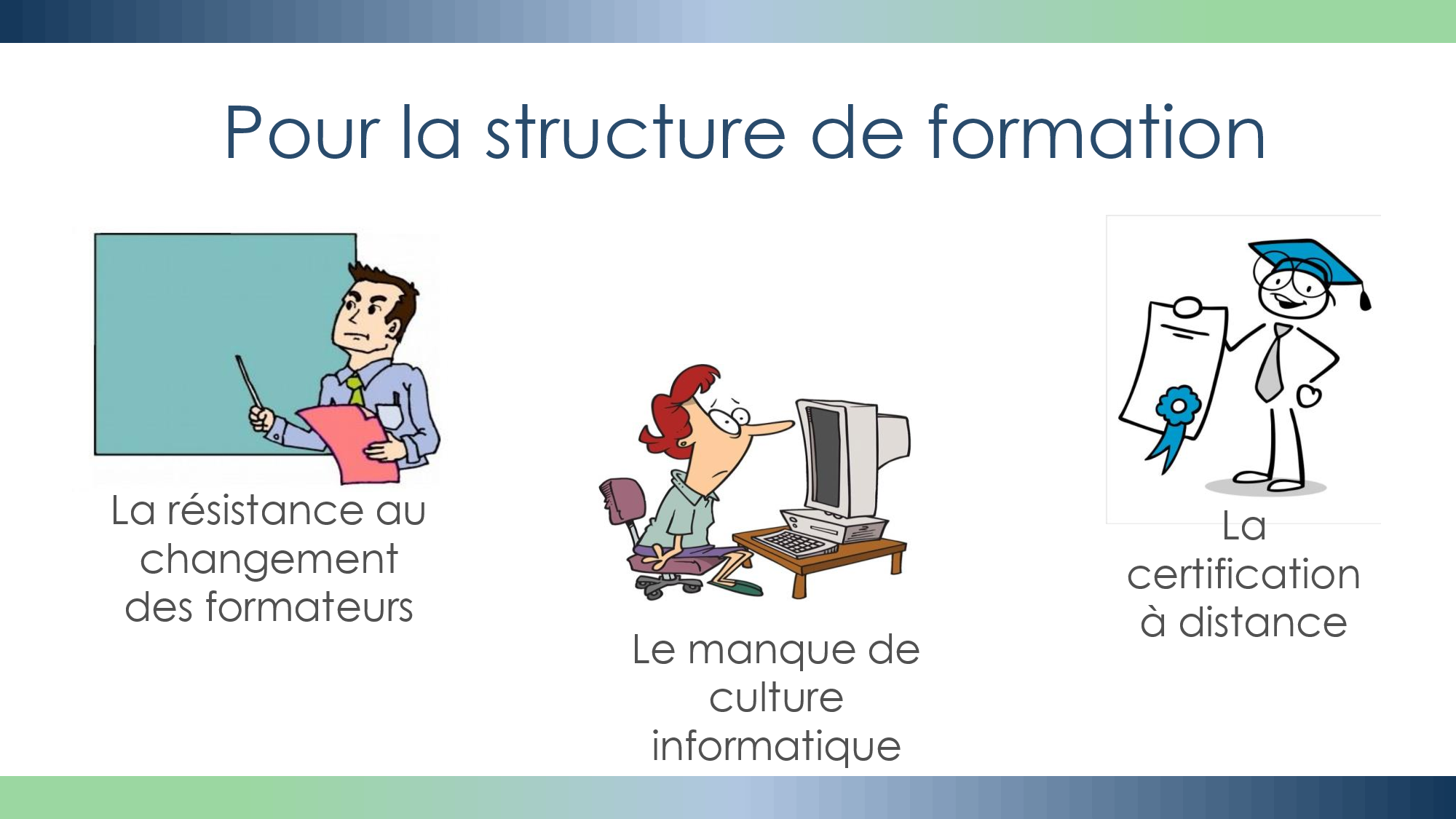 Pour la structure de formation

La résistance au changement des formateurs

Le manque de culture informatique

La certification à distance